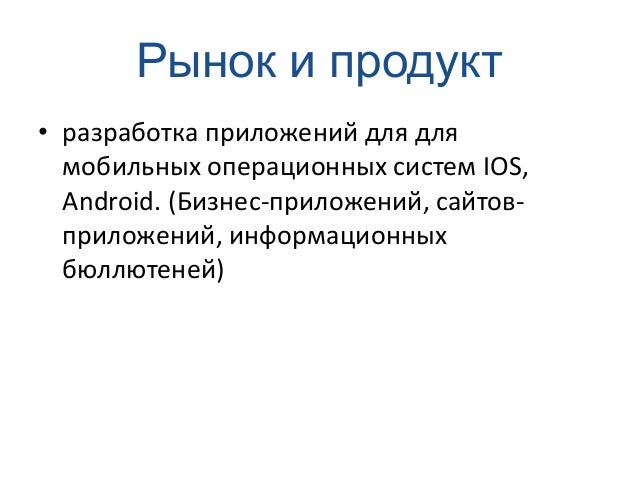 Рынок и продукт

• разработка приложений для для мобильных операционных систем IOS, Android. (Бизнес-приложений, сайтов-приложений, информационных бюллютеней)